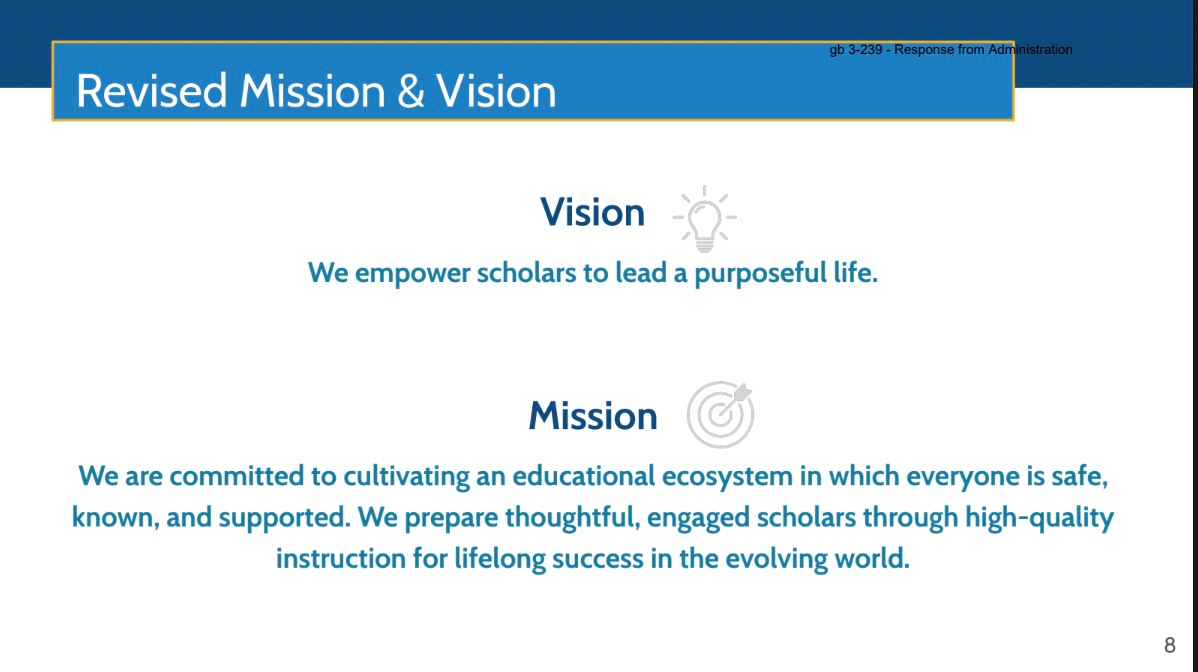 gb 3-239 - Response from Administration

Revised Mission & Vision

Vision

We empower scholars to lead a purposeful life.

Mission

We are committed to cultivating an educational ecosystem in which everyone is safe, known, and supported. We prepare thoughtful, engaged scholars through high-quality instruction for lifelong success in the evolving world.

8